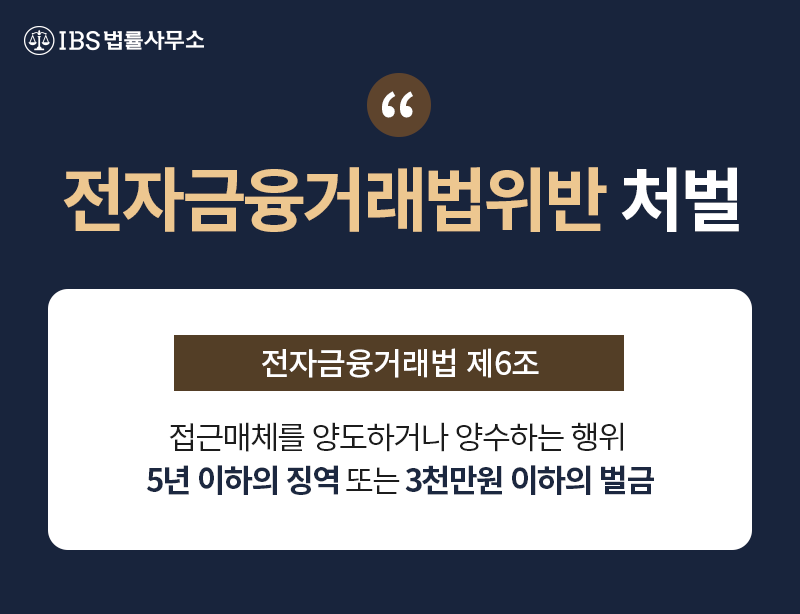 IBS 법률사무소

“

전자금융거래법위반 처벌

전자금융거래법 제6조

접근매체를 양도하거나 양수하는 행위
5년 이하의 징역 또는 3천만원 이하의 벌금